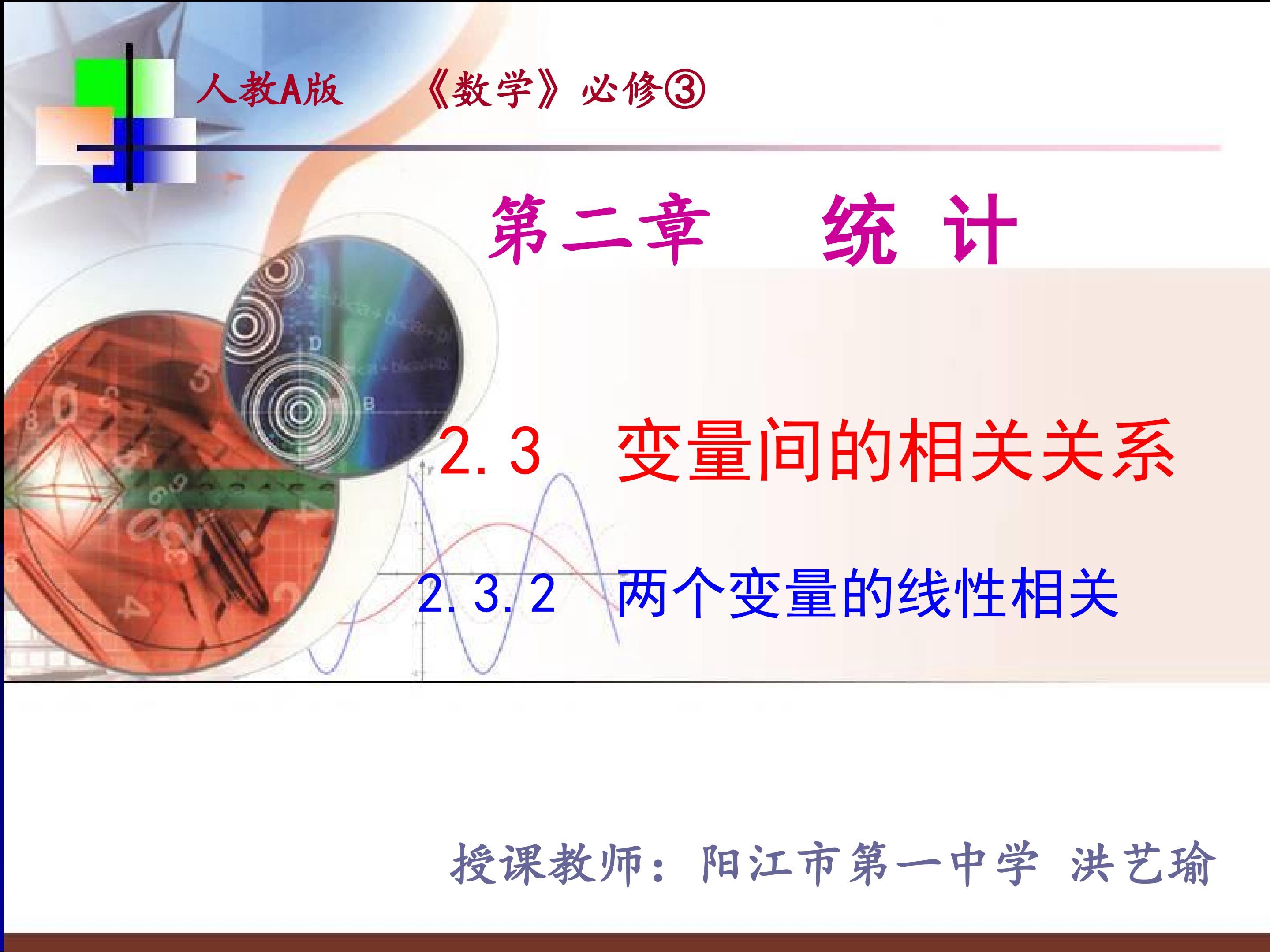 人教A版 《数学》必修③

第二章 统 计

2.3 变量间的相关关系

2.3.2 两个变量的线性相关

授课教师：阳江市第一中学 洪艺瑜